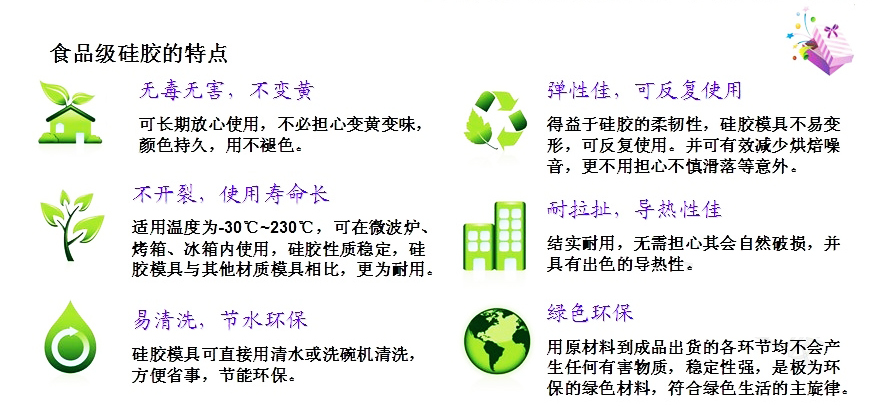 食品级硅胶的特点

无毒无害，不变黄

可长期放心使用，不必担心变黄变味，颜色持久，用不褪色。

不开裂，使用寿命长

适用温度为-30℃~230℃，可在微波炉、烤箱、冰箱内使用，硅胶性质稳定，硅胶模具与其他材质模具相比，更为耐用。

易清洗，节水环保

硅胶模具可直接用清水或洗碗机清洗，方便省事，节能环保。

弹性佳，可反复使用

得益于硅胶的柔韧性，硅胶模具不易变形，可反复使用。并可有效减少烘焙噪音，更不用担心不慎滑落等意外。

耐拉扯，导热性佳

结实耐用，无需担心其会自然破损，并具有出色的导热性。

绿色环保

用原材料到成品出货的各环节均不会产生任何有害物质，稳定性强，是极为环保的绿色材料，符合绿色生活的主旋律。